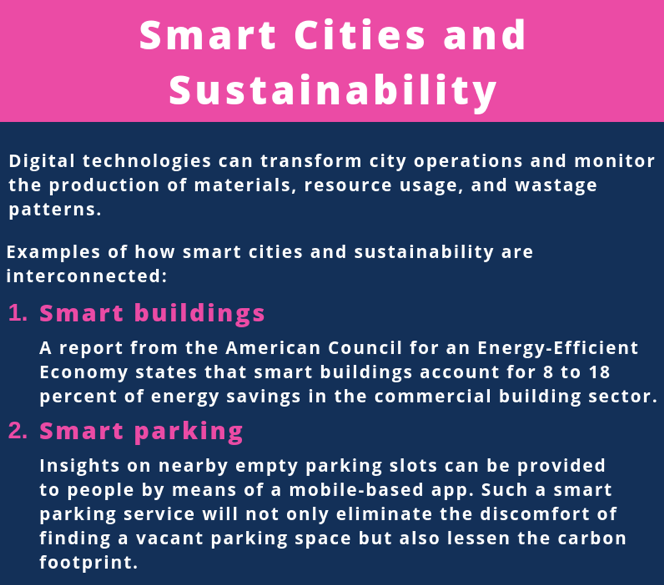 Smart Cities and Sustainability

Digital technologies can transform city operations and monitor the production of materials, resource usage, and wastage patterns.

Examples of how smart cities and sustainability are interconnected:

1. Smart buildings

A report from the American Council for an Energy-Efficient Economy states that smart buildings account for 8 to 18 percent of energy savings in the commercial building sector.

2. Smart parking

Insights on nearby empty parking slots can be provided to people by means of a mobile-based app. Such a smart parking service will not only eliminate the discomfort of finding a vacant parking space but also lessen the carbon footprint.